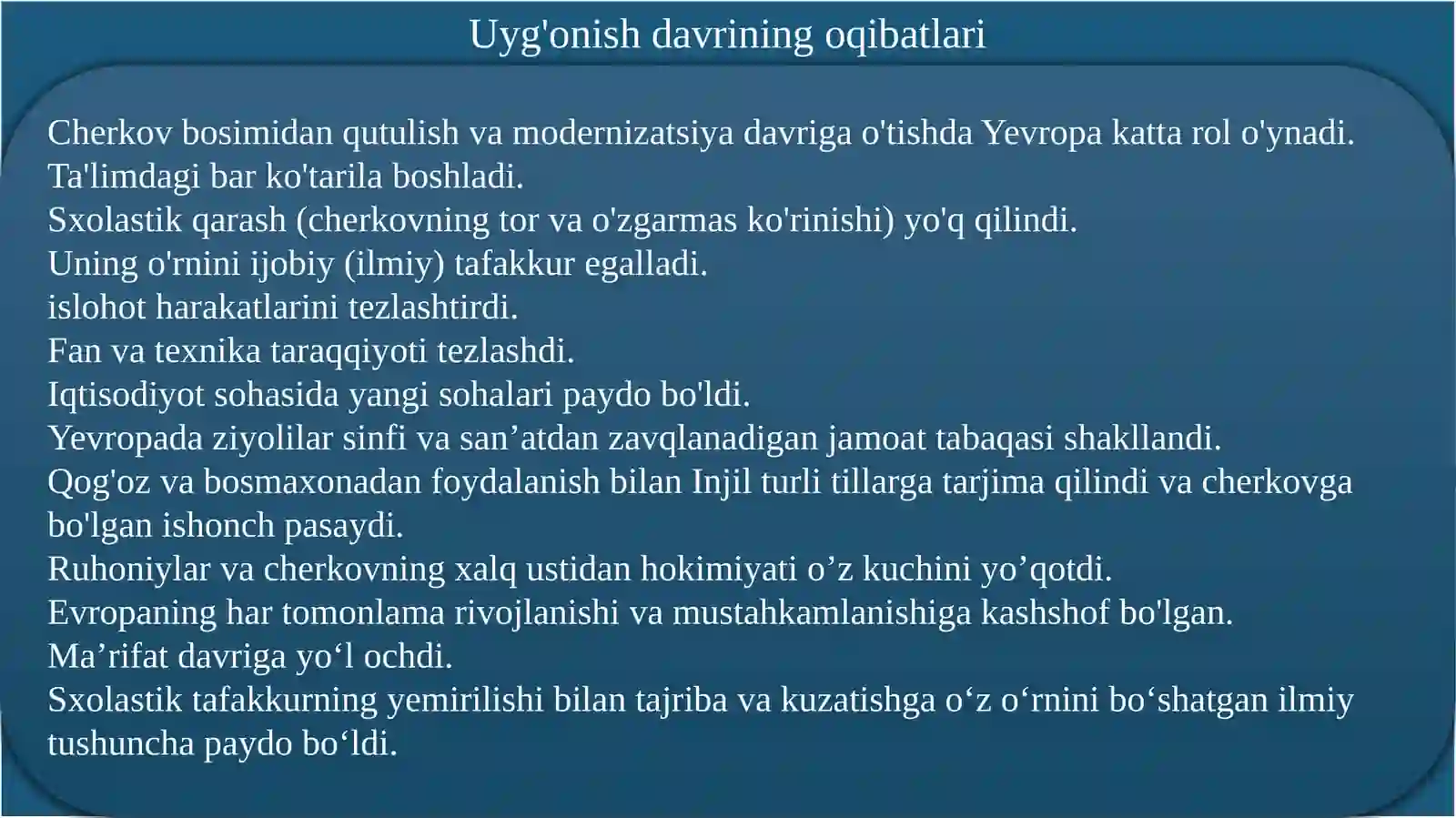 Uyg'onish davrining oqibatlari

Cherkov bosimidan qutulish va modernizatsiya davriga o'tishda Yevropa katta rol o'ynadi.
Ta'limdagi bar ko'tarila boshladi.
Sxolastik qarash (cherkovning tor va o'zgarmas ko'rinishi) yo'q qilindi.
Uning o'rnini ijobiy (ilmiy) tafakkur egalladi.
islohot harakatlarini tezlashtirdi.
Fan va texnika taraqqiyoti tezlashdi.
Iqtisodiyot sohasida yangi sohalari paydo bo'ldi.
Yevropada ziyolilar sinfi va san’atdan zavqlanadigan jamoat tabaqasi shakllandi.
Qog'oz va bosmaxonadan foydalanish bilan Injil turli tillarga tarjima qilindi va cherkovga bo'lgan ishonch pasaydi.
Ruhoniylar va cherkovning xalq ustidan hokimiyati o’z kuchini yo’qotdi.
Evropaning har tomonlama rivojlanishi va mustahkamlanishiga kashshof bo'lgan.
Ma’rifat davriga yo‘l ochdi.
Sxolastik tafakkurning yemirilishi bilan tajriba va kuzatishga o‘z o‘rnini bo‘shatgan ilmiy tushuncha paydo bo‘ldi.